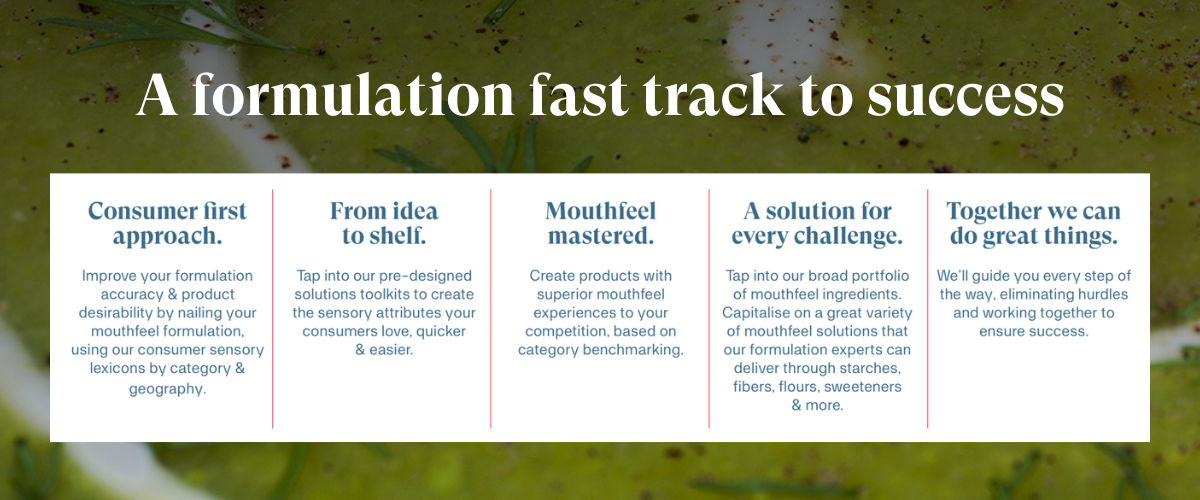 A formulation fast track to success

Consumer first approach.

Improve your formulation accuracy & product desirability by nailing your mouthfeel formulation, using our consumer sensory lexicons by category & geography.

From idea to shelf.

Tap into our pre-designed solutions toolkits to create the sensory attributes your consumers love, quicker & easier.

Mouthfeel mastered.

Create products with superior mouthfeel experiences to your competition, based on category benchmarking.

A solution for every challenge.

Tap into our broad portfolio of mouthfeel ingredients. Capitalise on a great variety of mouthfeel solutions that our formulation experts can deliver through starches, fibers, flours, sweeteners & more.

Together we can do great things.

We'll guide you every step of the way, eliminating hurdles and working together to ensure success.